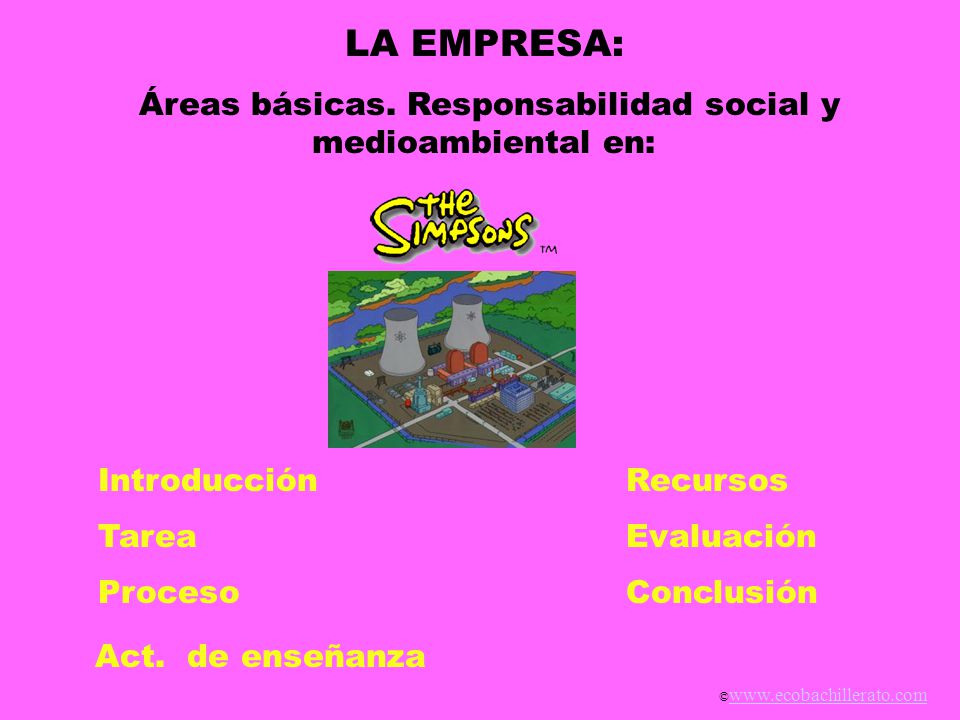 LA EMPRESA:

Áreas básicas. Responsabilidad social y medioambiental en:

THE SIMPSONS TM

Introducción

Tarea

Proceso

Act. de enseñanza

Recursos

Evaluación

Conclusión

© www.ecobachillerato.com